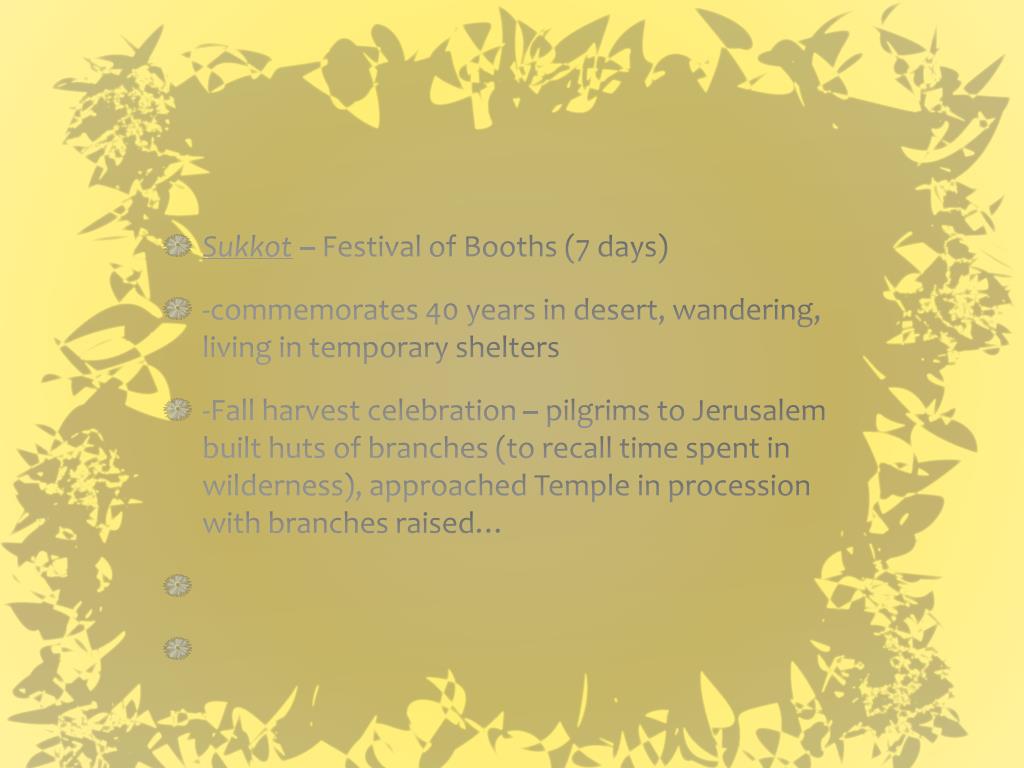 Sukkot – Festival of Booths (7 days)

-commemorates 40 years in desert, wandering, living in temporary shelters

-Fall harvest celebration – pilgrims to Jerusalem built huts of branches (to recall time spent in wilderness), approached Temple in procession with branches raised…